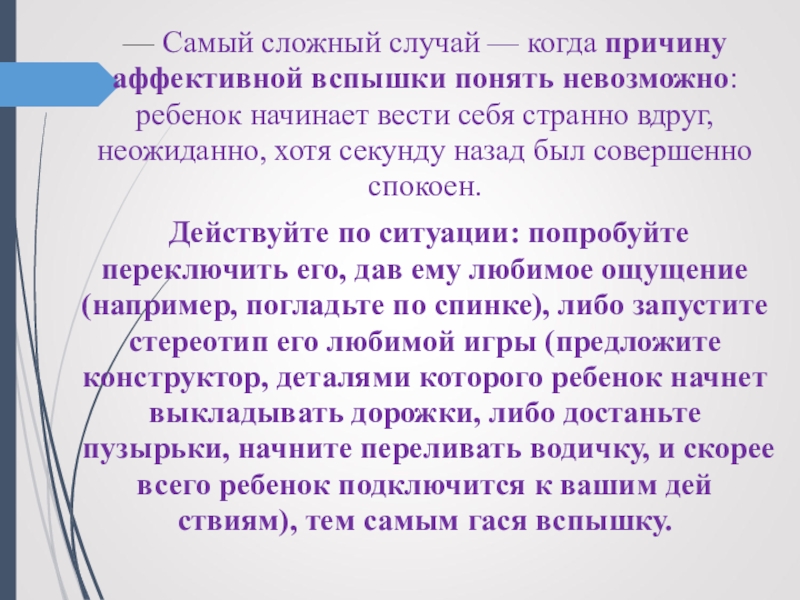 — Самый сложный случай — когда причину аффективной вспышки понять невозможно: ребенок начинает вести себя странно вдруг, неожиданно, хотя секунду назад был совершенно спокоен.

Действуйте по ситуации: попробуйте переключить его, дав ему любимое ощущение (например, погладьте по спинке), либо запустите стереотип его любимой игры (предложите конструктор, деталями которого ребенок начнет выкладывать дорожки, либо достаньте пузырьки, начните переливать водичку, и скорее всего ребенок подключится к вашим дей ствиям), тем самым гася вспышку.